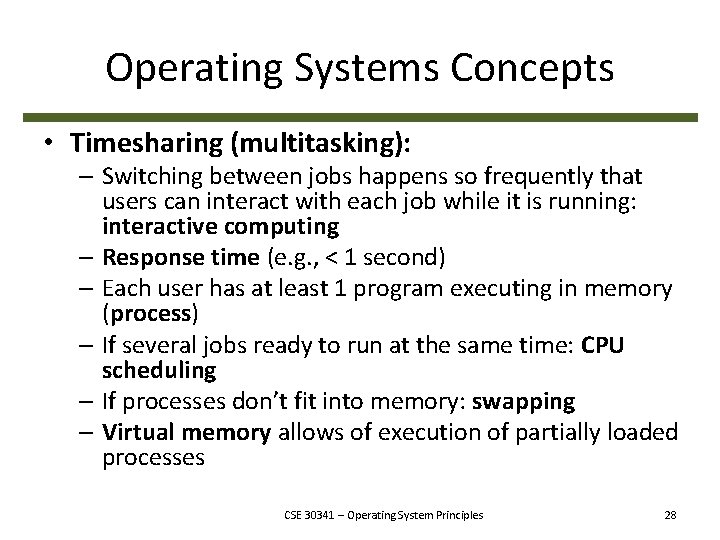 Operating Systems Concepts

• Timesharing (multitasking):
 – Switching between jobs happens so frequently that users can interact with each job while it is running: interactive computing
 – Response time (e.g., < 1 second)
 – Each user has at least 1 program executing in memory (process)
 – If several jobs ready to run at the same time: CPU scheduling
 – If processes don't fit into memory: swapping
 – Virtual memory allows of execution of partially loaded processes

CSE 30341 – Operating System Principles

28